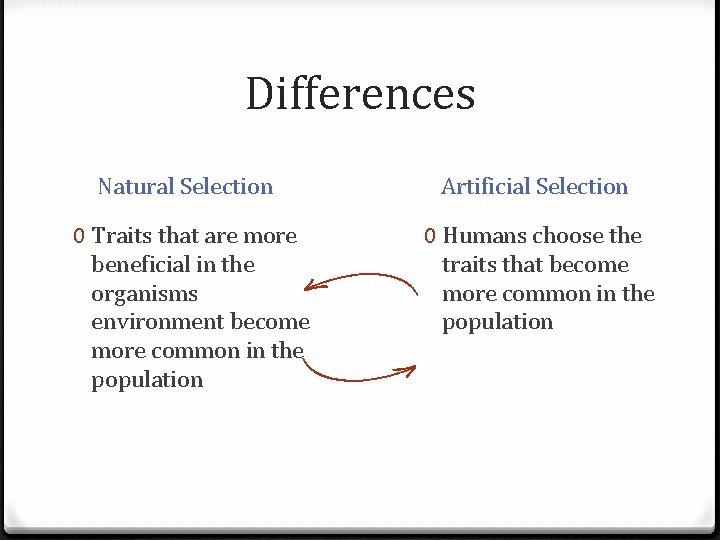 Differences

Natural Selection

0 Traits that are more beneficial in the organisms environment become more common in the population

Artificial Selection

0 Humans choose the traits that become more common in the population